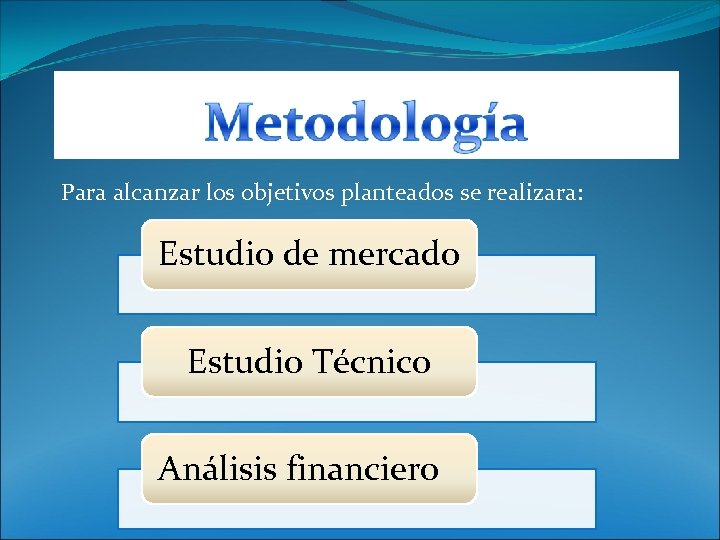 Metodología

Para alcanzar los objetivos planteados se realizara:

Estudio de mercado

Estudio Técnico

Análisis financiero